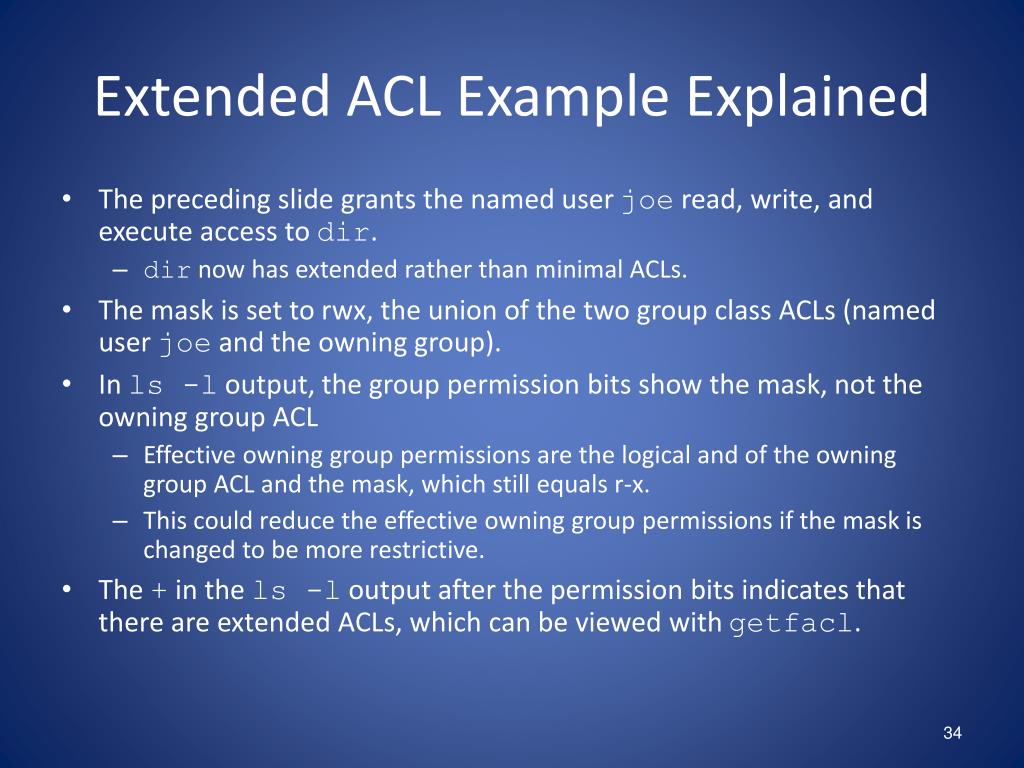 Extended ACL Example Explained

• The preceding slide grants the named user joe read, write, and execute access to dir.
– dir now has extended rather than minimal ACLs.
• The mask is set to rwx, the union of the two group class ACLs (named user joe and the owning group).
• In ls -l output, the group permission bits show the mask, not the owning group ACL
– Effective owning group permissions are the logical and of the owning group ACL and the mask, which still equals r-x.
– This could reduce the effective owning group permissions if the mask is changed to be more restrictive.
• The + in the ls -l output after the permission bits indicates that there are extended ACLs, which can be viewed with getfacl.

34